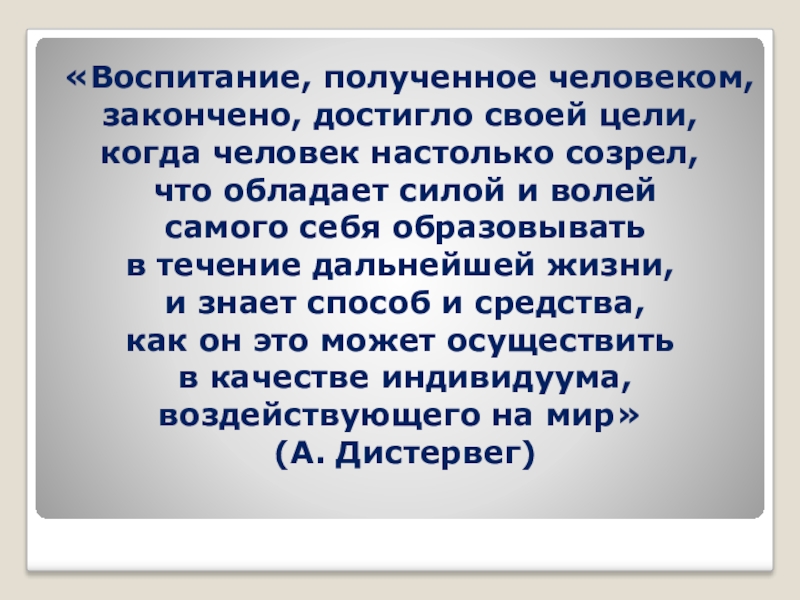 «Воспитание, полученное человеком, закончено, достигло своей цели, когда человек настолько созрел, что обладает силой и волей самого себя образовывать в течение дальнейшей жизни, и знает способ и средства, как он это может осуществить в качестве индивидуума, воздействующего на мир»
(А. Дистервег)